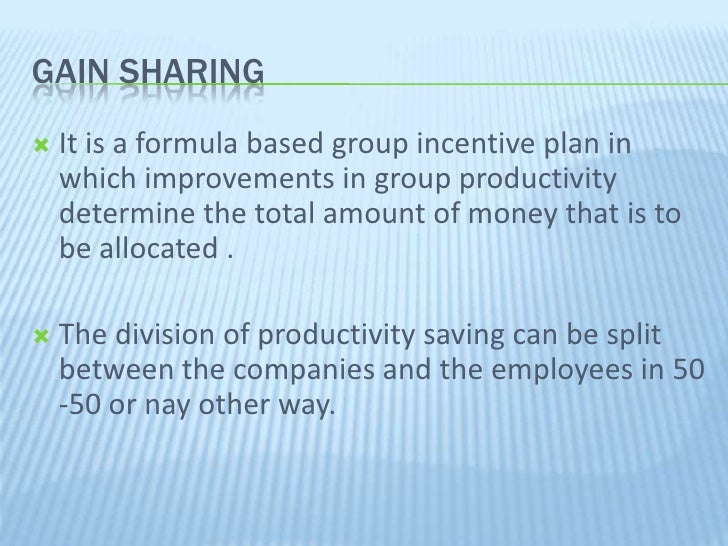 GAIN SHARING

It is a formula based group incentive plan in which improvements in group productivity determine the total amount of money that is to be allocated .

The division of productivity saving can be split between the companies and the employees in 50 -50 or nay other way.